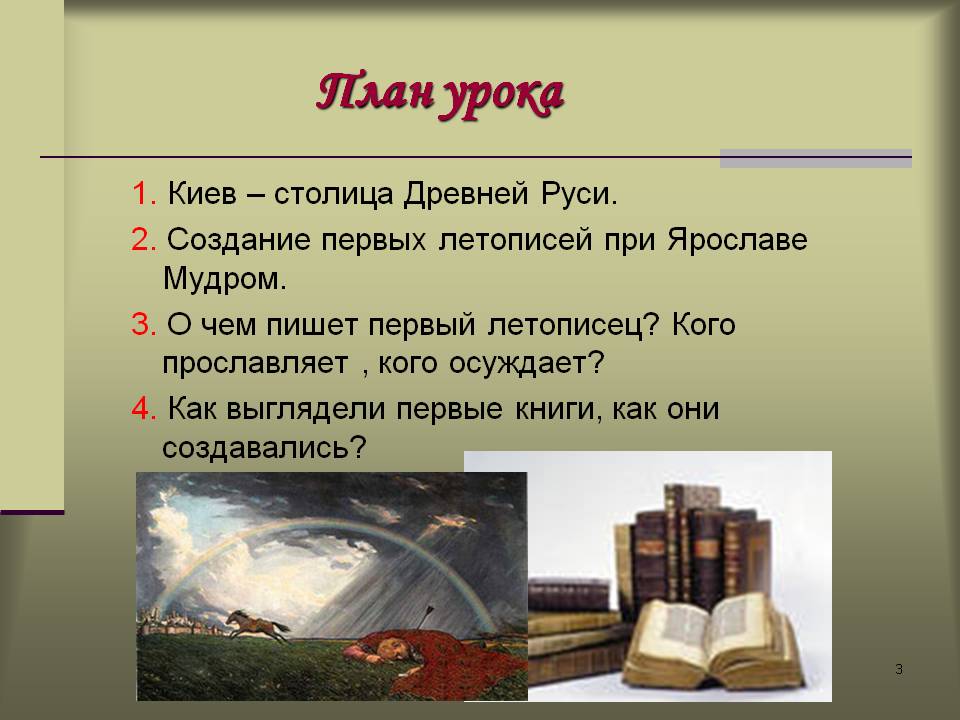 План урока

1. Киев – столица Древней Руси.

2. Создание первых летописей при Ярославе Мудром.

3. О чем пишет первый летописец? Кого прославляет , кого осуждает?

4. Как выглядели первые книги, как они создавались?

3